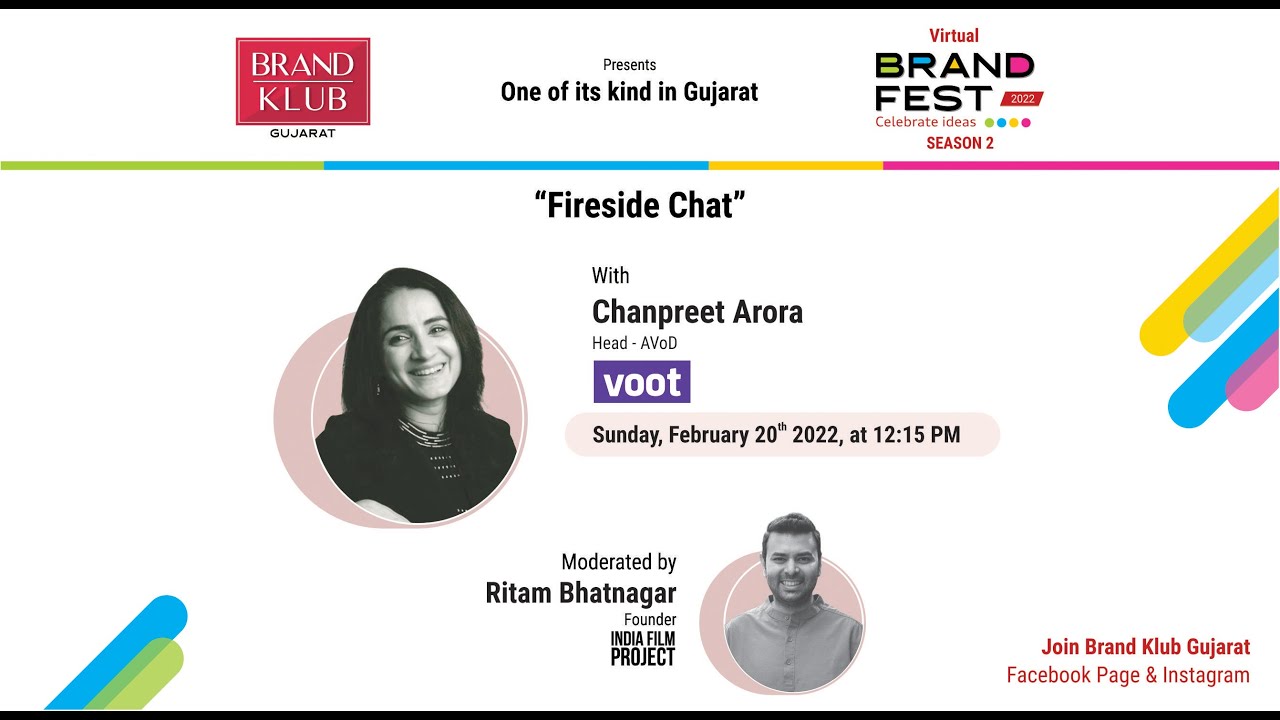 BRAND KLUB
GUJARAT

Presents
One of its kind in Gujarat

Virtual
BRAND FEST 2022
Celebrate ideas
SEASON 2

"Fireside Chat"

With
Chanpreet Arora
Head - AVoD
voot

Sunday, February 20$^{th}$ 2022, at 12:15 PM

Moderated by
Ritam Bhatnagar
Founder
INDIA FILM PROJECT

Join Brand Klub Gujarat
Facebook Page & Instagram